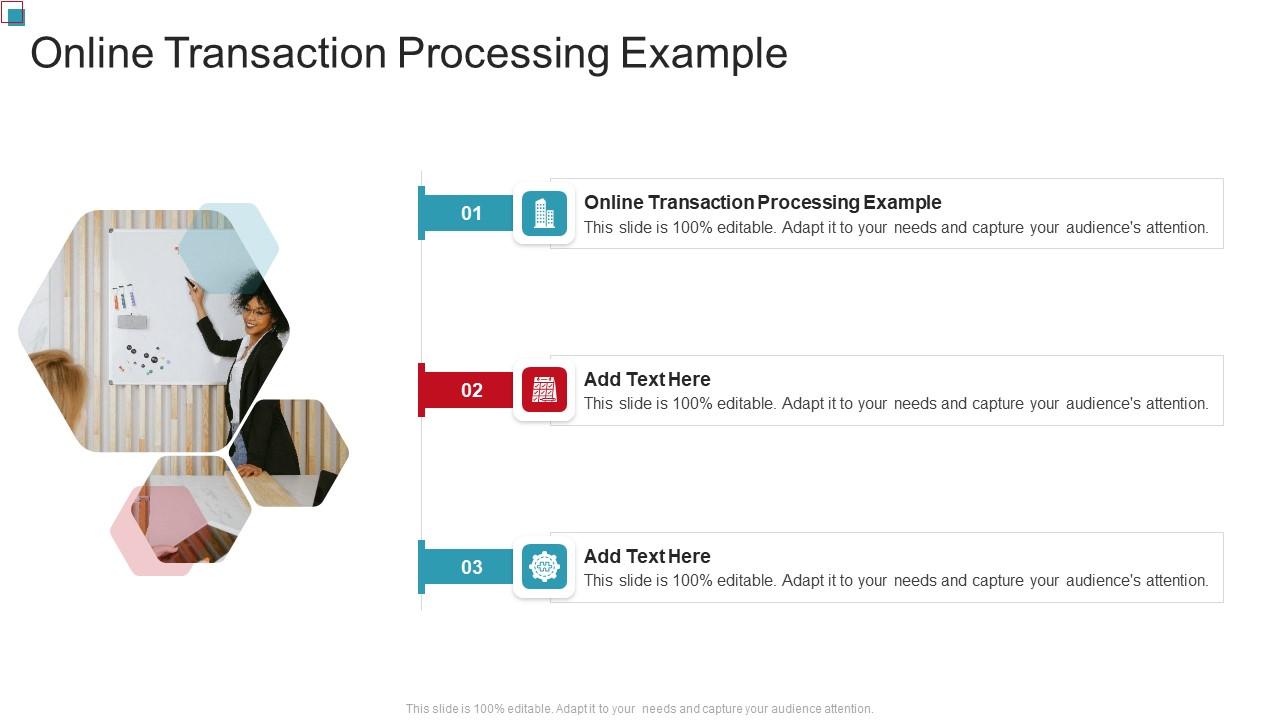 Online Transaction Processing Example

01

Online Transaction Processing Example
This slide is 100% editable. Adapt it to your needs and capture your audience's attention.

02

Add Text Here
This slide is 100% editable. Adapt it to your needs and capture your audience's attention.

03

Add Text Here
This slide is 100% editable. Adapt it to your needs and capture your audience's attention.

This slide is 100% editable. Adapt it to your needs and capture your audience attention.